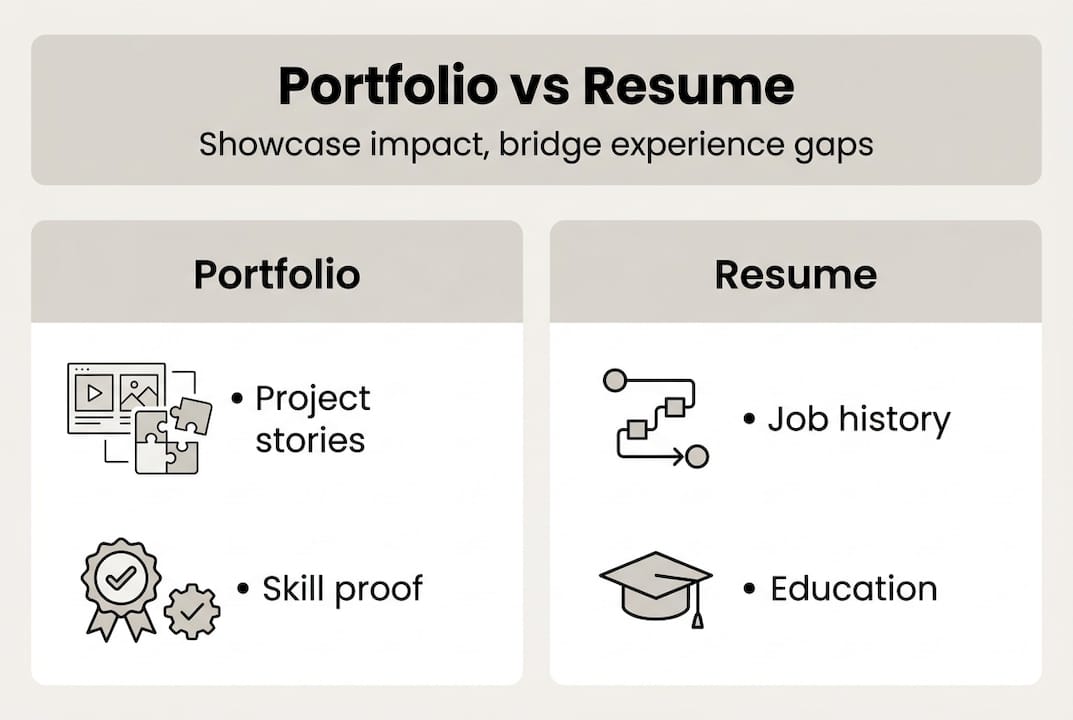 Portfolio vs Resume
Showcase impact, bridge experience gaps

Portfolio

• Project stories

• Skill proof

Resume

• Job history

• Education